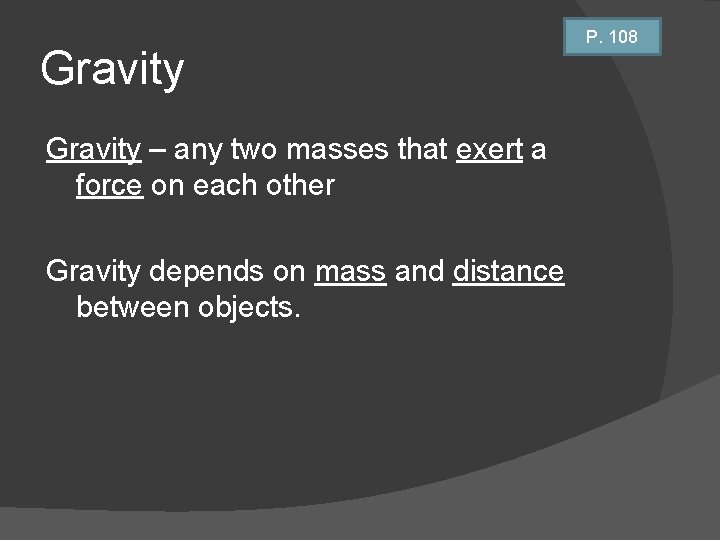 P. 108

Gravity

Gravity – any two masses that exert a force on each other

Gravity depends on mass and distance between objects.